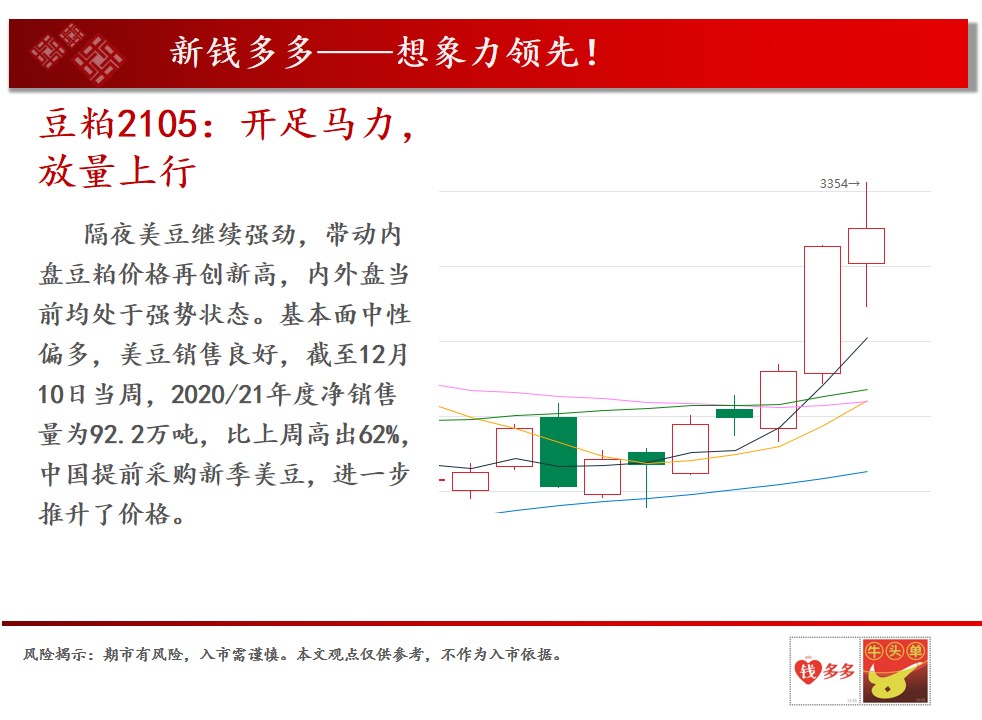 新钱多多——想象力领先！

豆粕2105：开足马力，放量上行

隔夜美豆继续强劲，带动内盘豆粕价格再创新高，内外盘当前均处于强势状态。基本面中性偏多，美豆销售良好，截至12月10日当周，2020/21年度净销售量为92.2万吨，比上周高出62%，中国提前采购新季美豆，进一步推升了价格。

3354→

风险揭示：期市有风险，入市需谨慎。本文观点仅供参考，不作为入市依据。

钱多多

牛头单